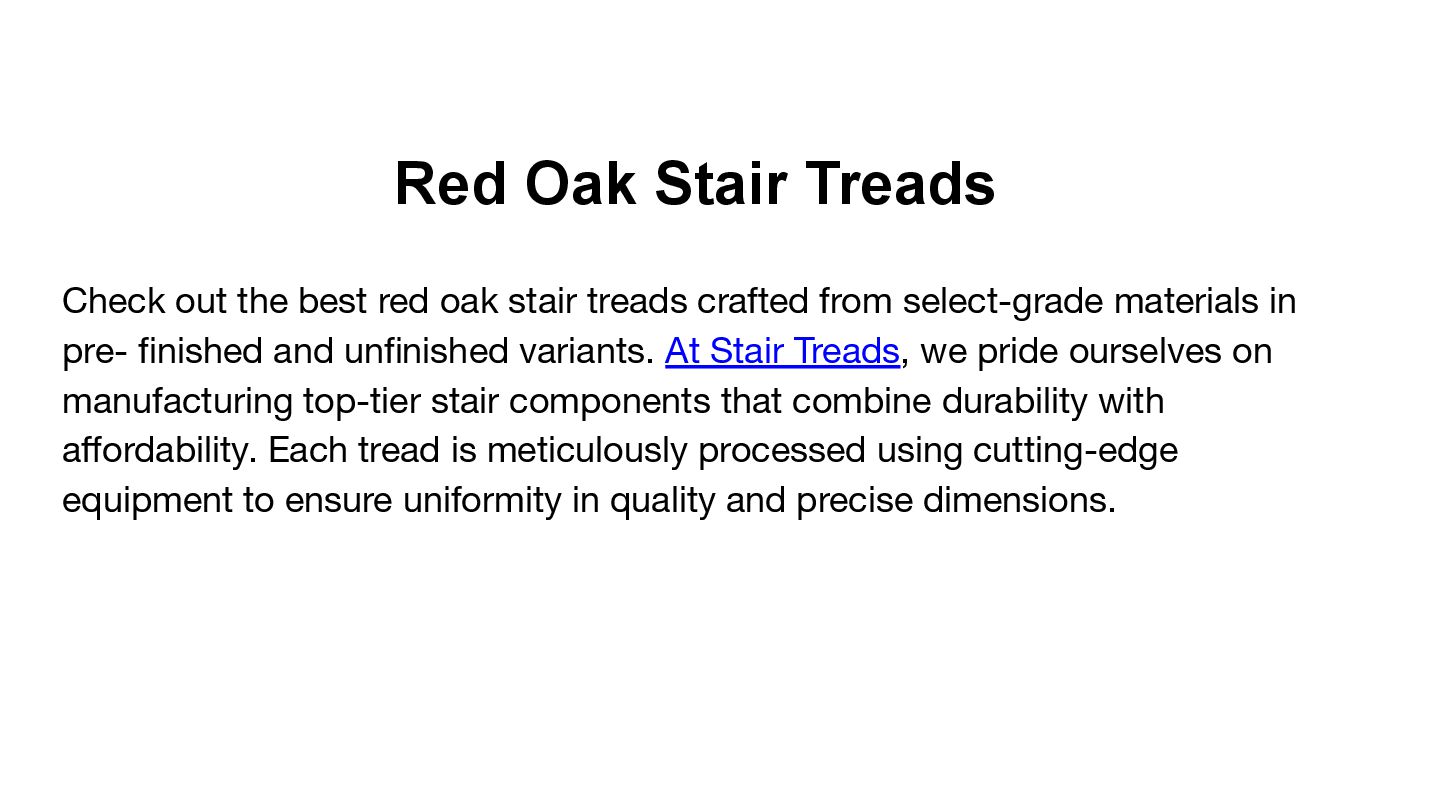 Red Oak Stair Treads

Check out the best red oak stair treads crafted from select-grade materials in pre- finished and unfinished variants. At Stair Treads, we pride ourselves on manufacturing top-tier stair components that combine durability with affordability. Each tread is meticulously processed using cutting-edge equipment to ensure uniformity in quality and precise dimensions.